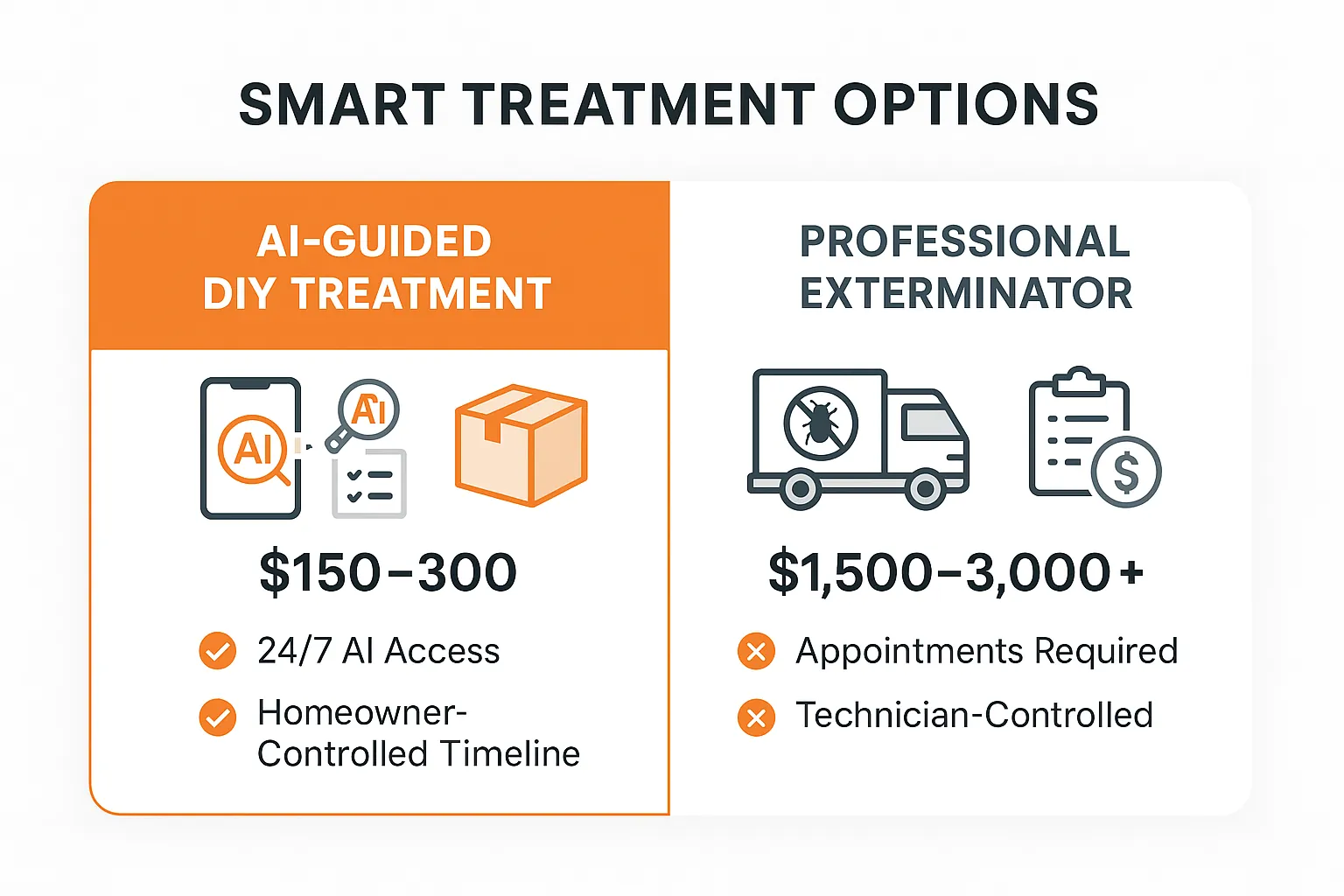 SMART TREATMENT OPTIONS

AI-GUIDED DIY TREATMENT

AI

AI

$150–300

24/7 AI Access

Homeowner-Controlled Timeline

PROFESSIONAL EXTERMINATOR

$

$1,500–3,000+

Appointments Required

Technician-Controlled